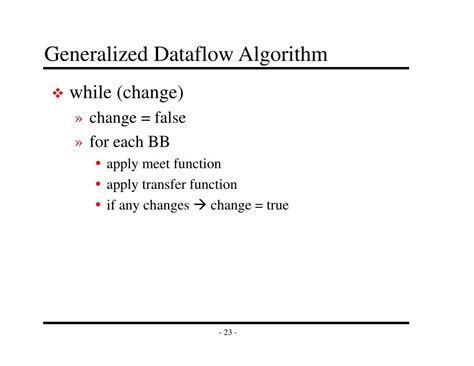 Generalized Dataflow Algorithm

❖ while (change)

» change = false

» for each BB

• apply meet function

• apply transfer function

• if any changes → change = true

- 23 -